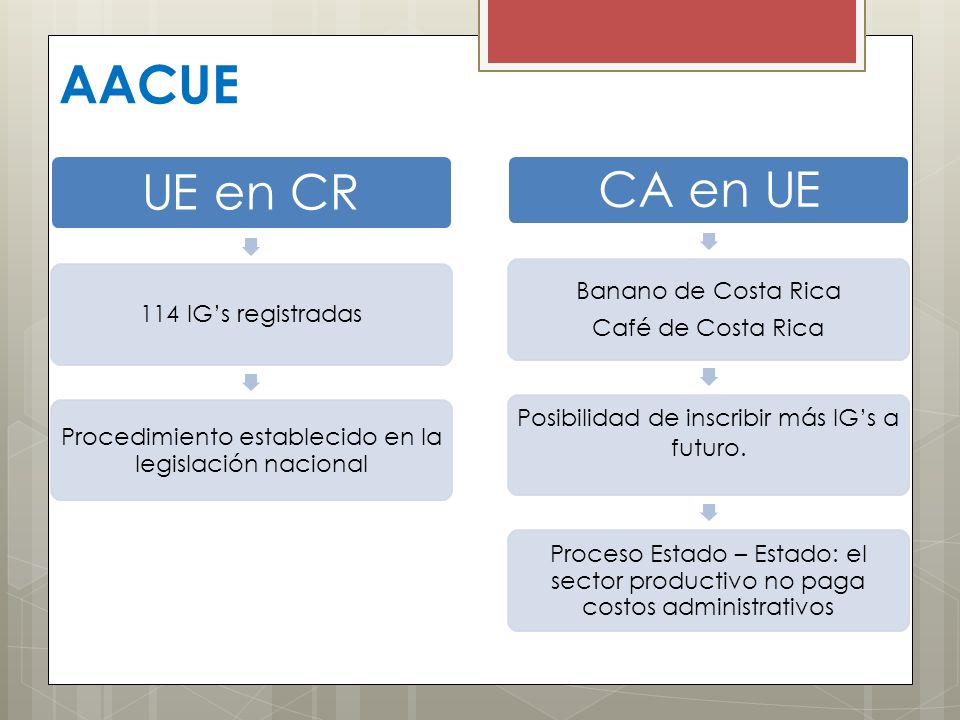 AACUE

UE en CR

114 IG's registradas

Procedimiento establecido en la legislación nacional

CA en UE

Banano de Costa Rica

Café de Costa Rica

Posibilidad de inscribir más IG's a futuro.

Proceso Estado – Estado: el sector productivo no paga costos administrativos